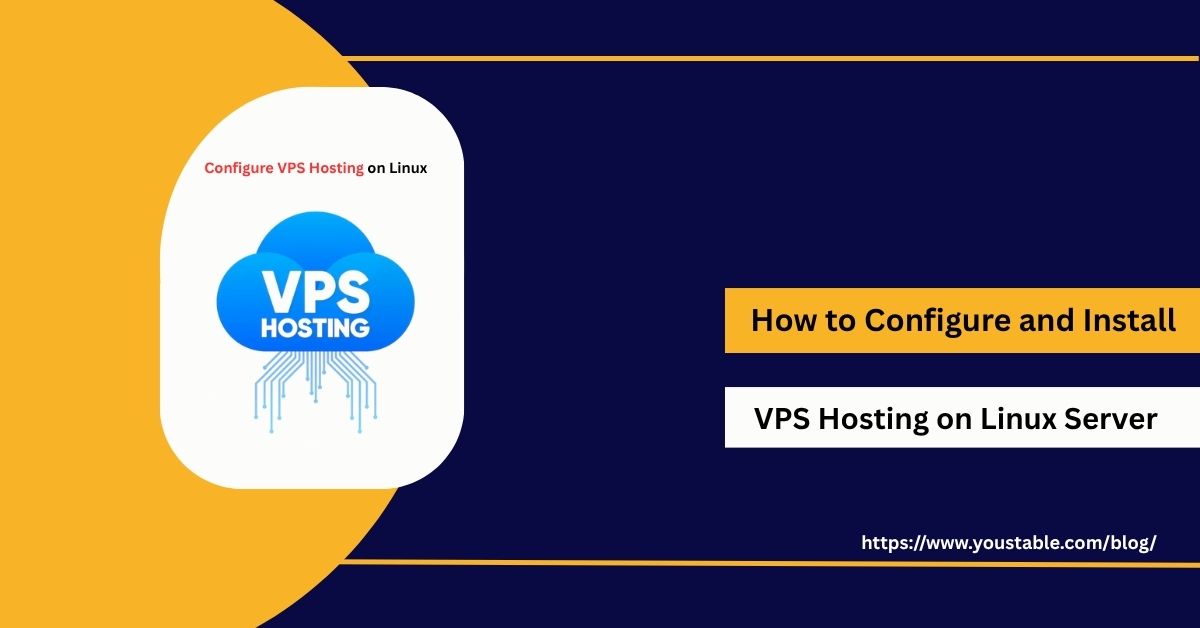 Configure VPS Hosting on Linux

VPS
HOSTING

How to Configure and Install

VPS Hosting on Linux Server

https://www.youstable.com/blog/